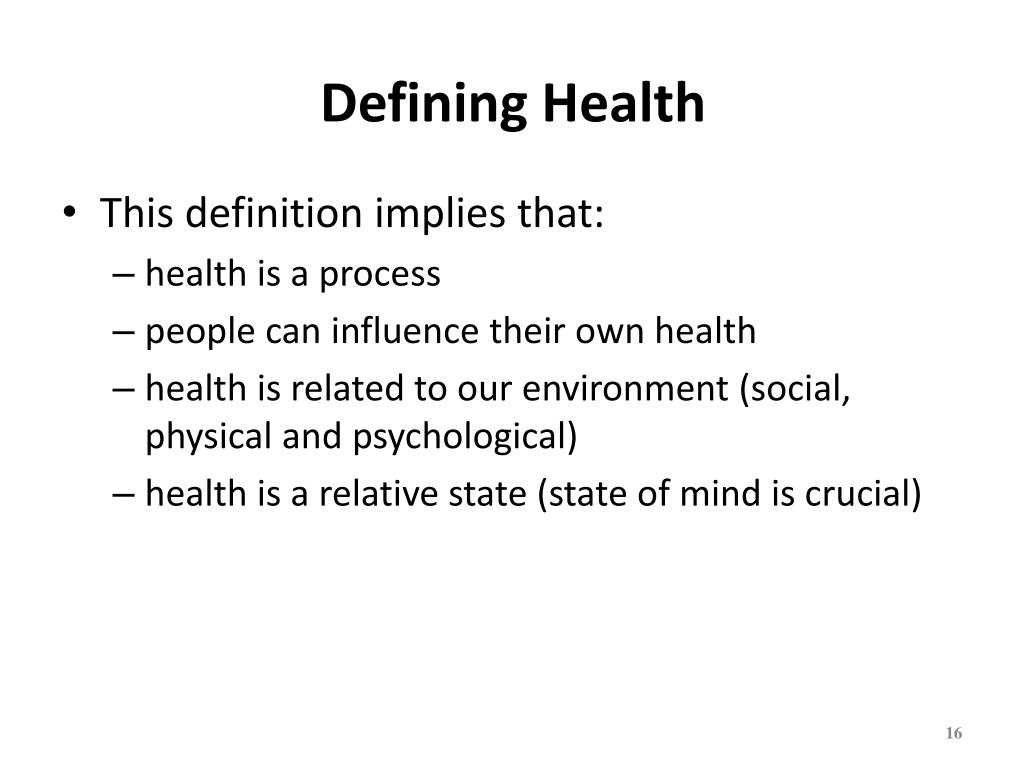 Defining Health

• This definition implies that:
– health is a process
– people can influence their own health
– health is related to our environment (social, physical and psychological)
– health is a relative state (state of mind is crucial)

16